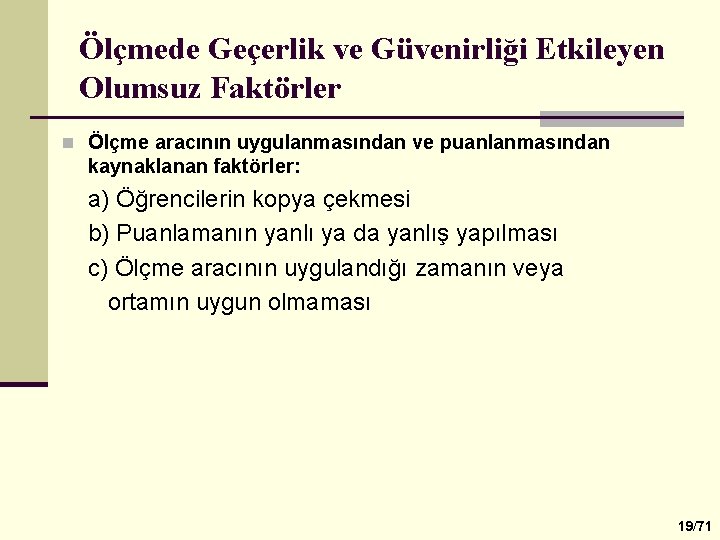 Ölçmede Geçerlik ve Güvenirliği Etkileyen Olumsuz Faktörler

Ölçme aracının uygulanmasından ve puanlanmasından kaynaklanan faktörler:

a) Öğrencilerin kopya çekmesi

b) Puanlamanın yanlı ya da yanlış yapılması

c) Ölçme aracının uygulandığı zamanın veya ortamın uygun olmaması

19/71